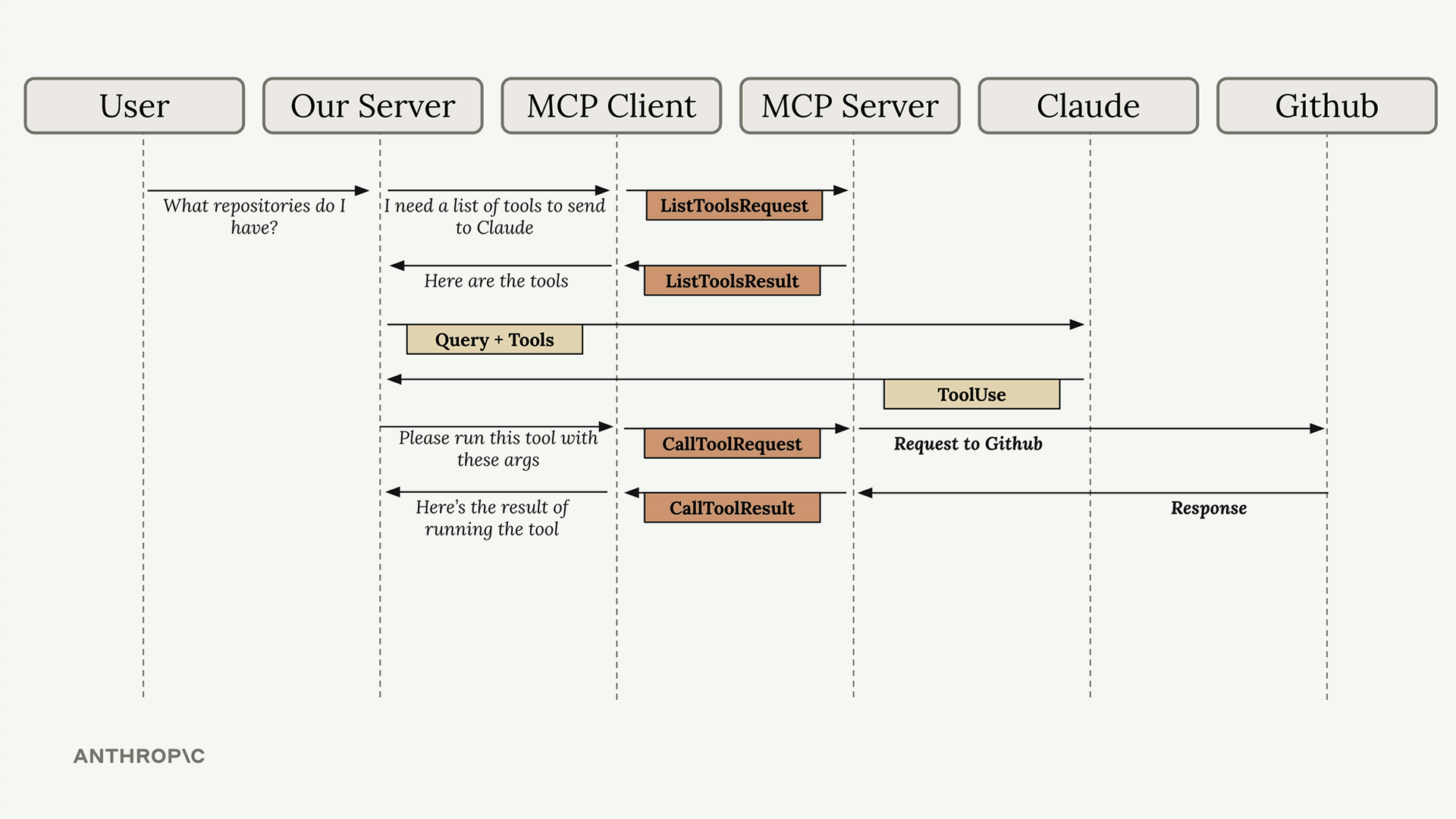 User
Our Server
MCP Client
MCP Server
Claude
Github

What repositories do I have?

I need a list of tools to send to Claude

ListToolsRequest

Here are the tools

ListToolsResult

Query + Tools

ToolUse

Please run this tool with these args

CallToolRequest

Request to Github

Here's the result of running the tool

CallToolResult

Response

ANTHROP\C